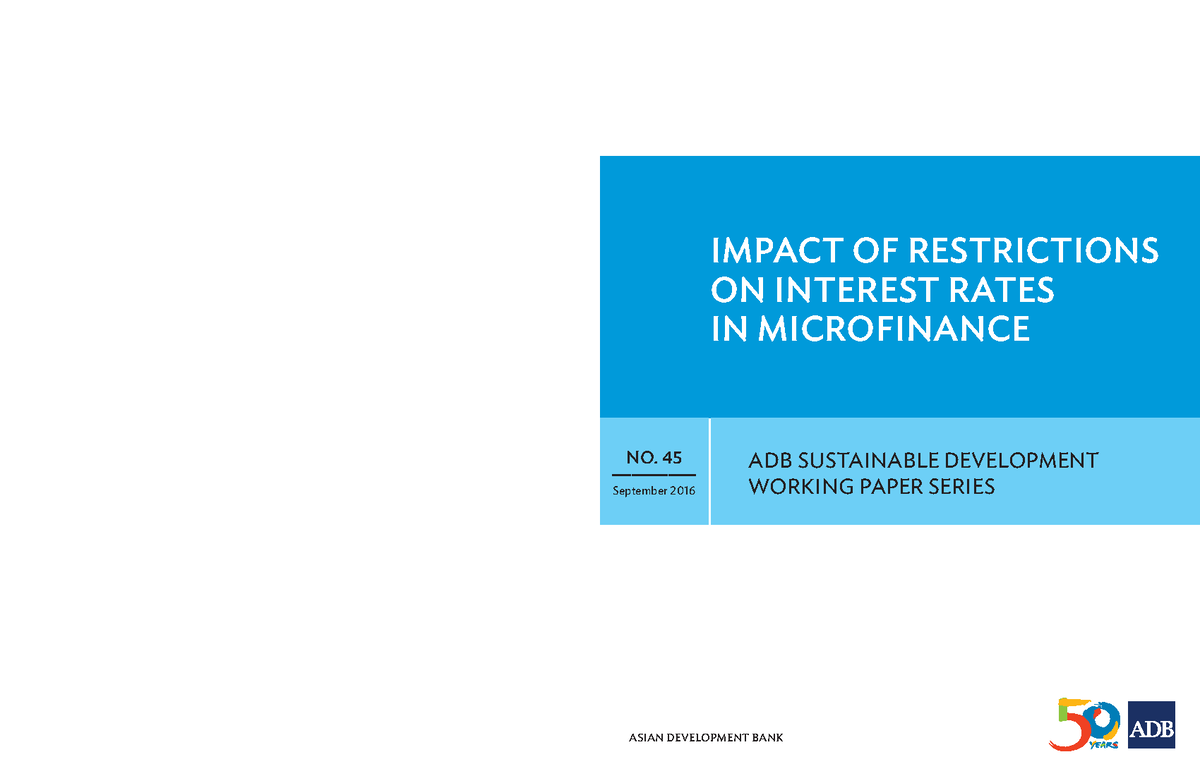 IMPACT OF RESTRICTIONS ON INTEREST RATES IN MICROFINANCE

NO. 45

September 2016

ADB SUSTAINABLE DEVELOPMENT WORKING PAPER SERIES

ASIAN DEVELOPMENT BANK

50 YEARS

ADB